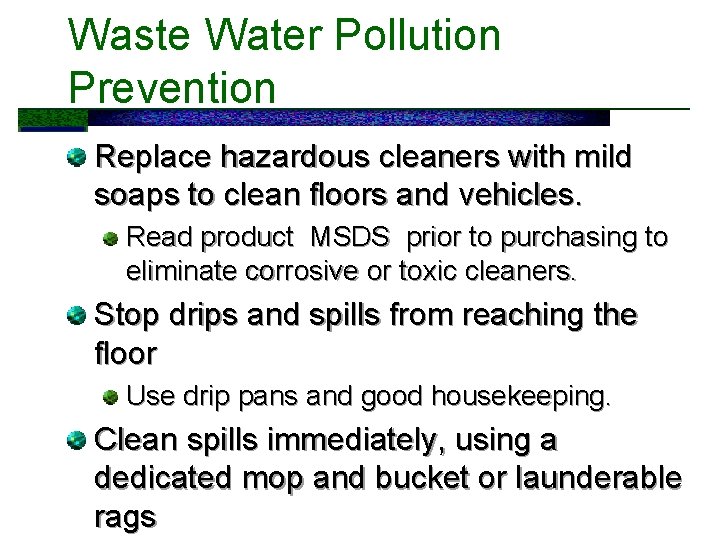 Waste Water Pollution Prevention

Replace hazardous cleaners with mild soaps to clean floors and vehicles.

Read product MSDS prior to purchasing to eliminate corrosive or toxic cleaners.

Stop drips and spills from reaching the floor

Use drip pans and good housekeeping.

Clean spills immediately, using a dedicated mop and bucket or launderable rags